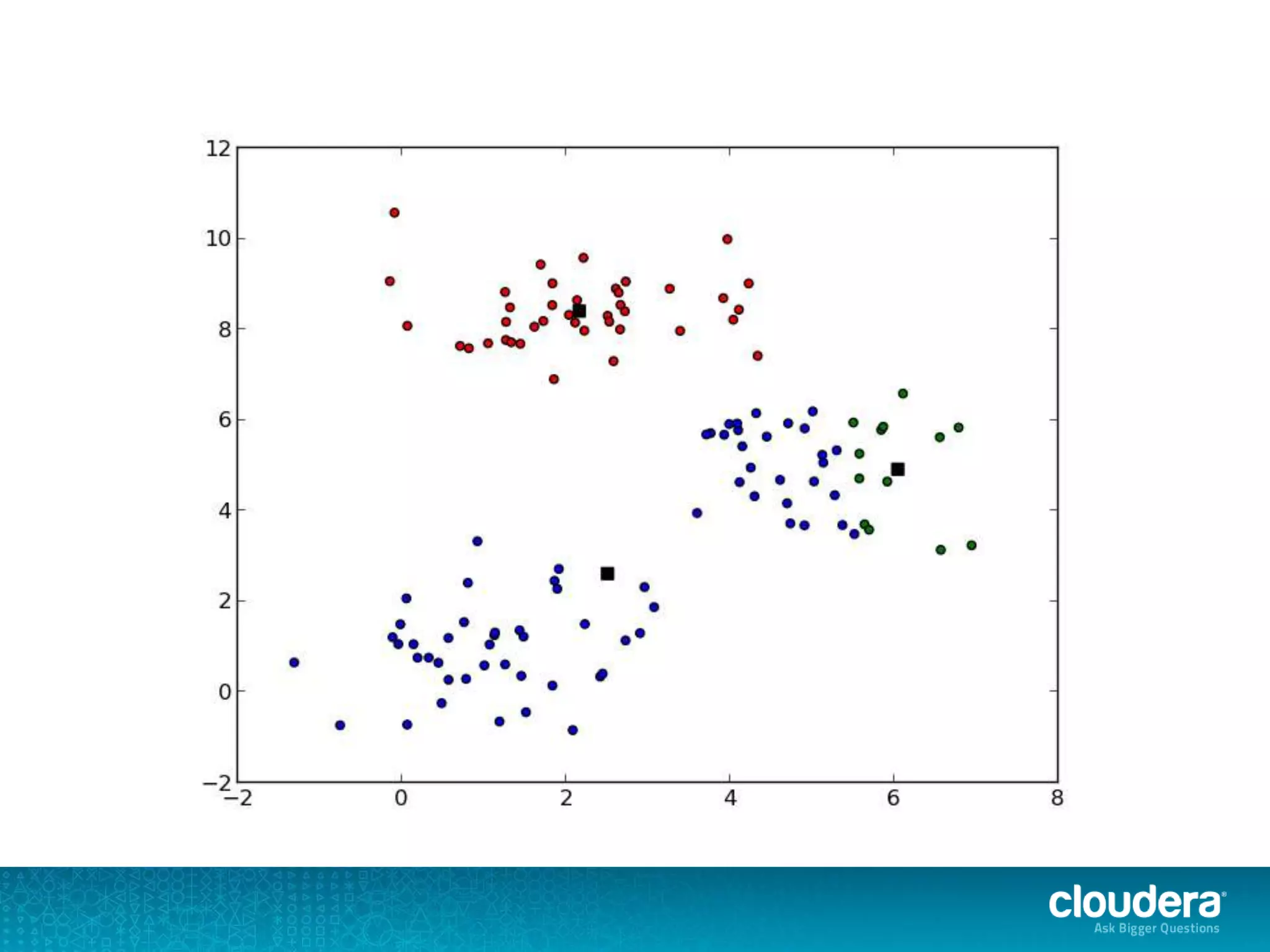 12
10
8
6
4
2
0
−2
−2
0
2
4
6
8

cloudera®
Ask Bigger Questions